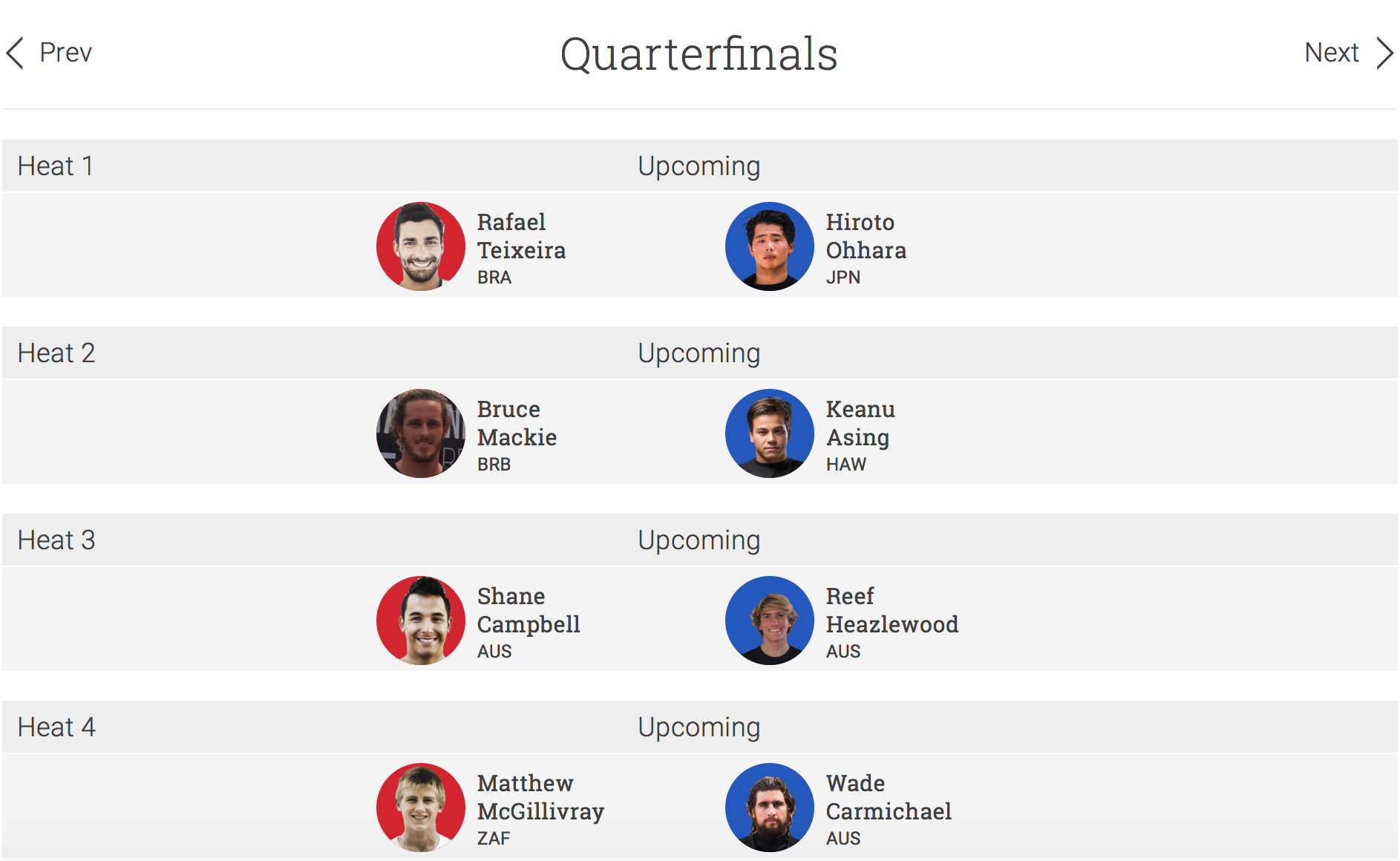 Prev

Quarterfinals

Next

Heat 1

Upcoming

Rafael Teixeira
BRA

Hiroto Ohhara
JPN

Heat 2

Upcoming

Bruce Mackie
BRB

Keanu Asing
HAW

Heat 3

Upcoming

Shane Campbell
AUS

Reef Heazlewood
AUS

Heat 4

Upcoming

Matthew McGillivray
ZAF

Wade Carmichael
AUS